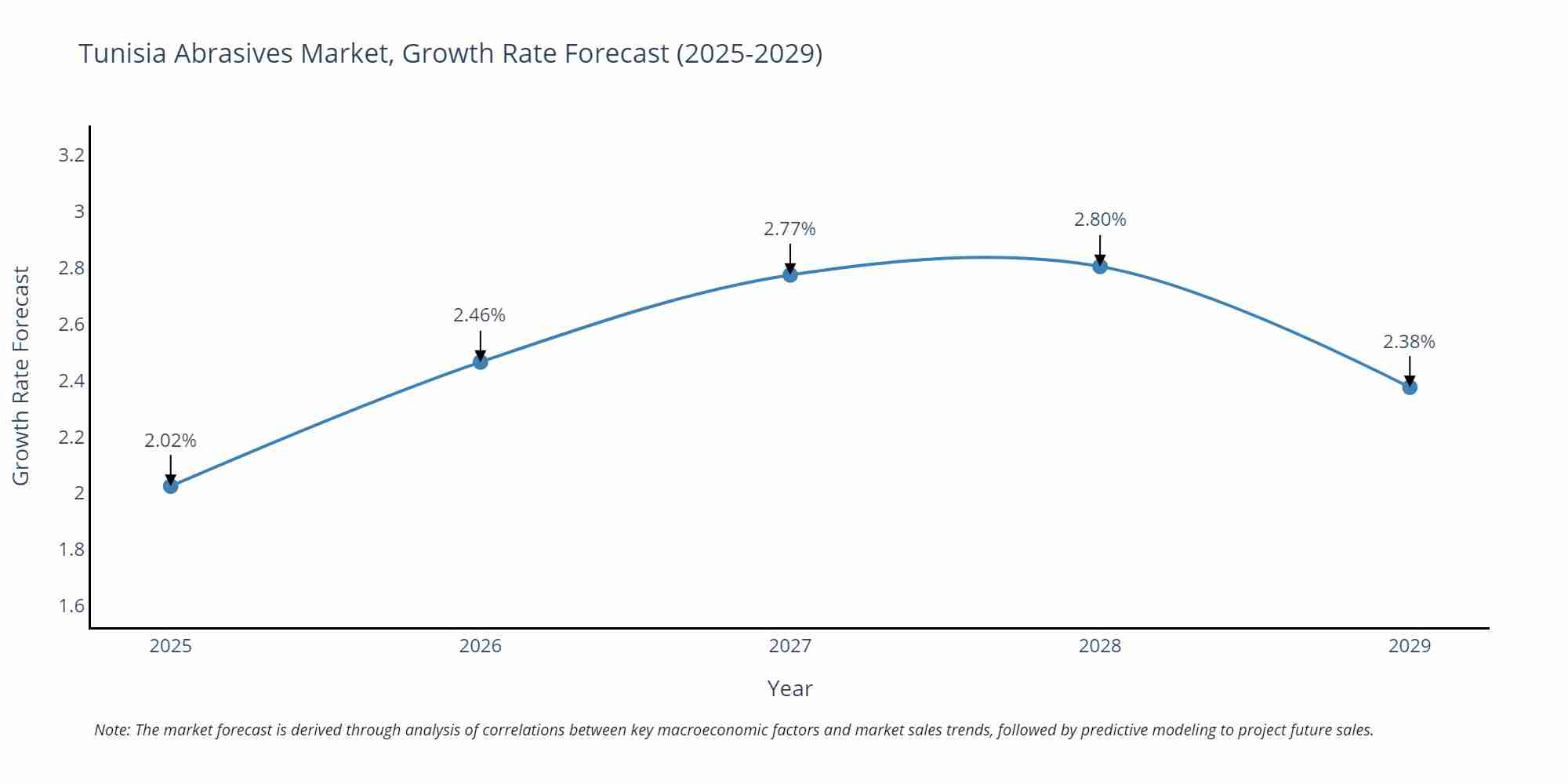 Tunisia Abrasives Market, Growth Rate Forecast (2025-2029)

Growth Rate Forecast

3.2
3
2.8
2.6
2.4
2.2
2
1.8
1.6

2.02%
2.46%
2.77%
2.80%
2.38%

2025
2026
2027
2028
2029

Year

Note: The market forecast is derived through analysis of correlations between key macroeconomic factors and market sales trends, followed by predictive modeling to project future sales.